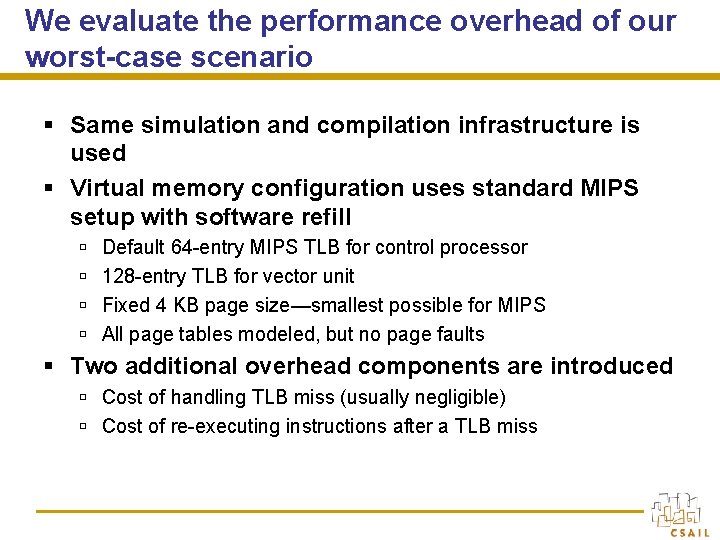 We evaluate the performance overhead of our worst-case scenario

▪ Same simulation and compilation infrastructure is used
▪ Virtual memory configuration uses standard MIPS setup with software refill
▫ Default 64-entry MIPS TLB for control processor
▫ 128-entry TLB for vector unit
▫ Fixed 4 KB page size—smallest possible for MIPS
▫ All page tables modeled, but no page faults
▪ Two additional overhead components are introduced
▫ Cost of handling TLB miss (usually negligible)
▫ Cost of re-executing instructions after a TLB miss

CSAIL